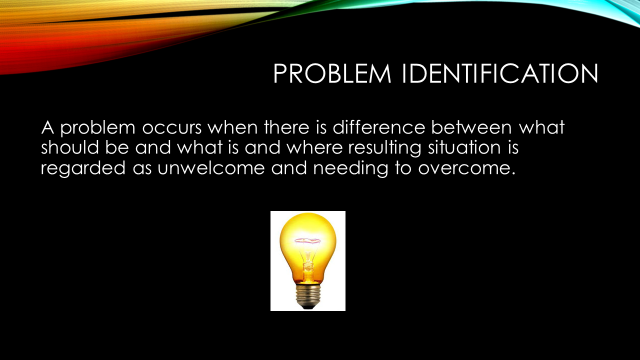 PROBLEM IDENTIFICATION

A problem occurs when there is difference between what should be and what is and where resulting situation is regarded as unwelcome and needing to overcome.